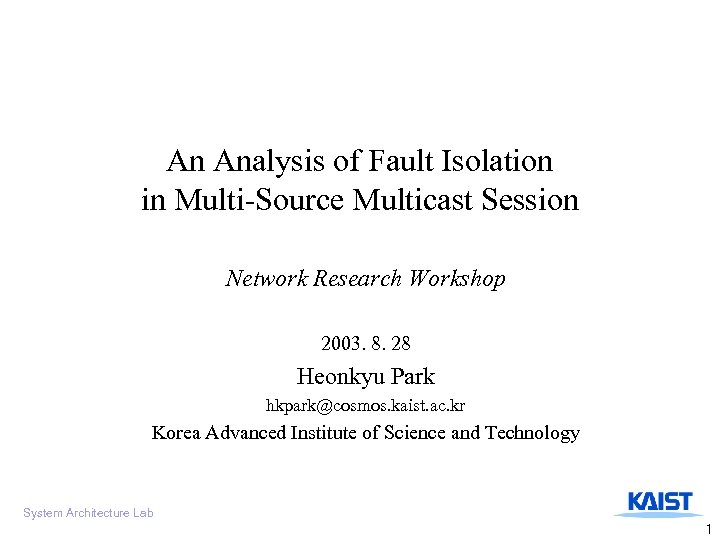 An Analysis of Fault Isolation in Multi-Source Multicast Session

Network Research Workshop

2003. 8. 28

Heonkyu Park

hkpark@cosmos.kaist.ac.kr

Korea Advanced Institute of Science and Technology

System Architecture Lab

KAIST

1